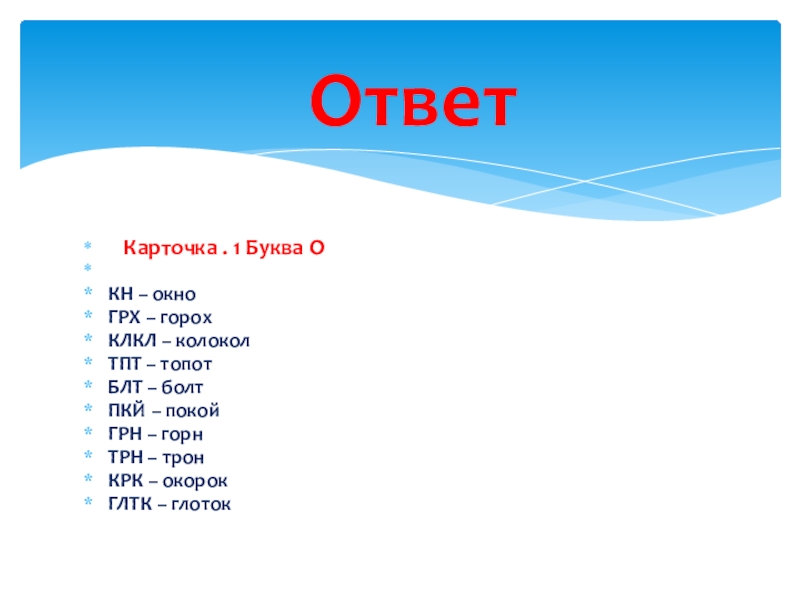 Ответ

Карточка . 1 Буква О

КН – окно
ГРХ – горох
КЛКЛ – колокол
ТПТ – топот
БЛТ – болт
ПКЙ – покой
ГРН – горн
ТРН – трон
КРК – окорок
ГЛТК – глоток